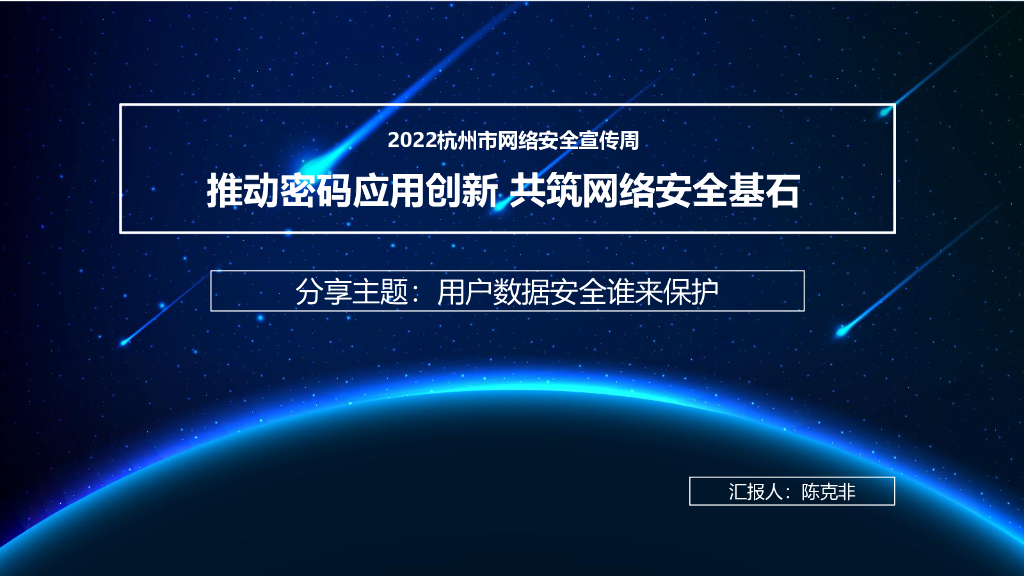 2022杭州市网络安全宣传周

推动密码应用创新 共筑网络安全基石

分享主题：用户数据安全谁来保护

汇报人：陈克非